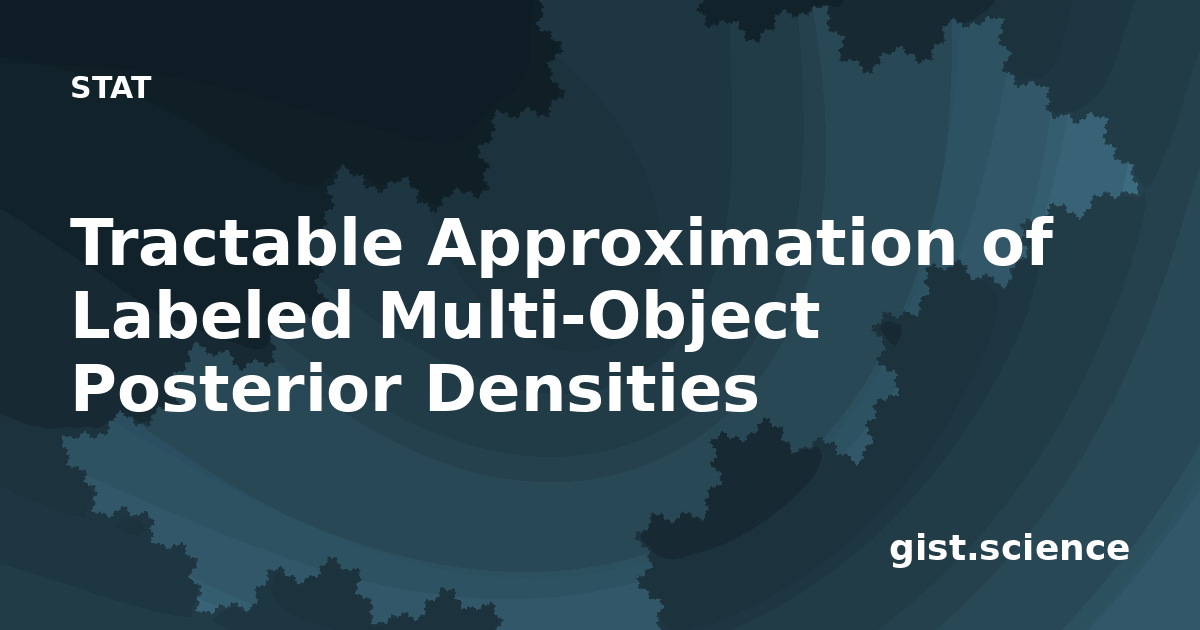 STAT

Tractable Approximation of Labeled Multi-Object Posterior Densities

gist.science